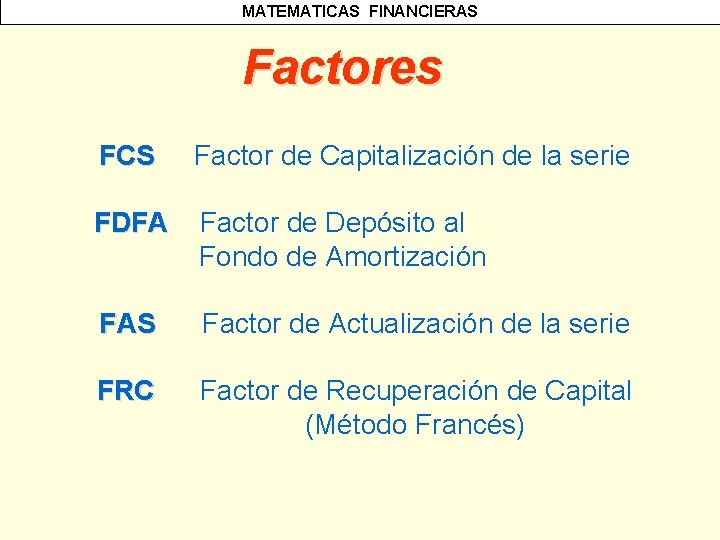 MATEMATICAS FINANCIERAS

Factores

FCS Factor de Capitalización de la serie

FDFA Factor de Depósito al Fondo de Amortización

FAS Factor de Actualización de la serie

FRC Factor de Recuperación de Capital (Método Francés)